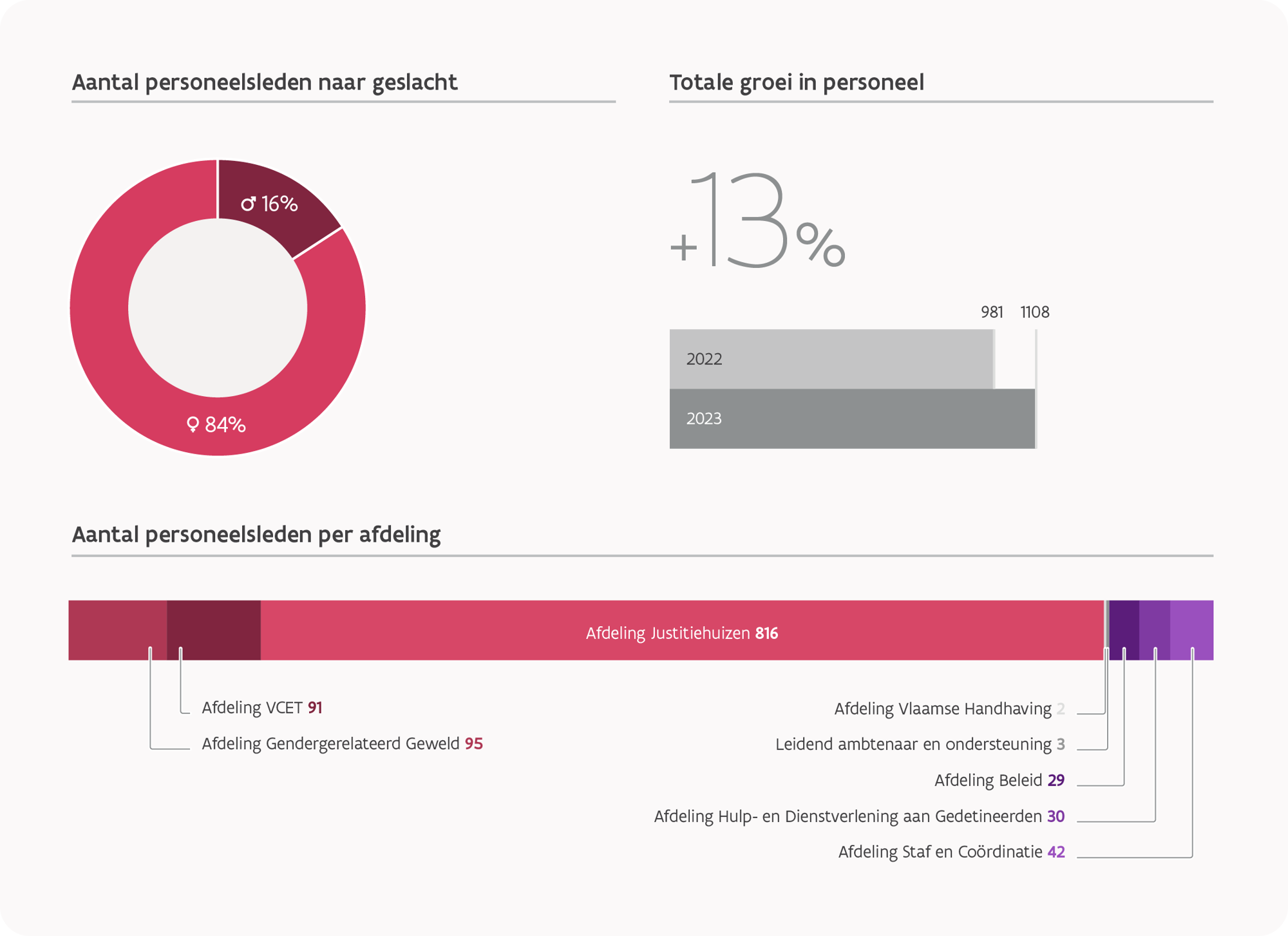 Aantal personeelsleden naar geslacht

♂ 16%

♀ 84%

Totale groei in personeel

+13%

981 1108

2022

2023

Aantal personeelsleden per afdeling

Afdeling Justitiehuizen 816

Afdeling VCET 91

Afdeling Gendergerelateerd Geweld 95

Afdeling Vlaamse Handhaving 2

Leidend ambtenaar en ondersteuning 3

Afdeling Beleid 29

Afdeling Hulp- en Dienstverlening aan Gedetineerden 30

Afdeling Staf en Coördinatie 42